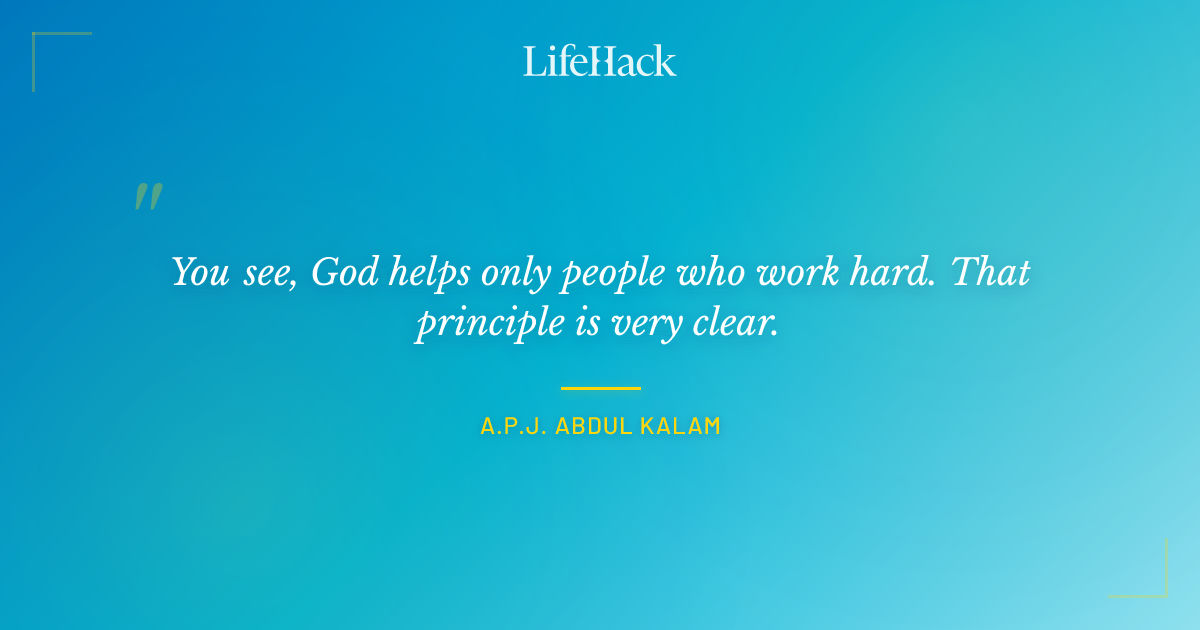 LifeHack

"

You see, God helps only people who work hard. That principle is very clear.

A.P.J. ABDUL KALAM